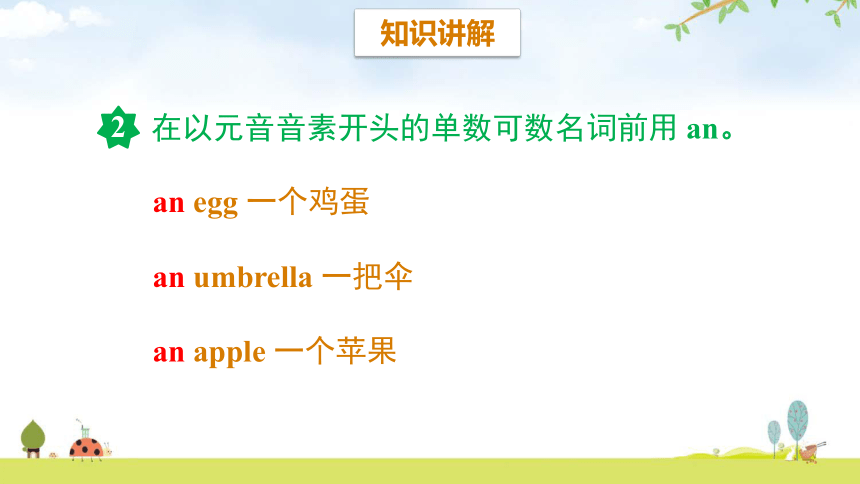 知识讲解

2 在以元音音素开头的单数可数名词前用 an。

an egg 一个鸡蛋

an umbrella 一把伞

an apple 一个苹果